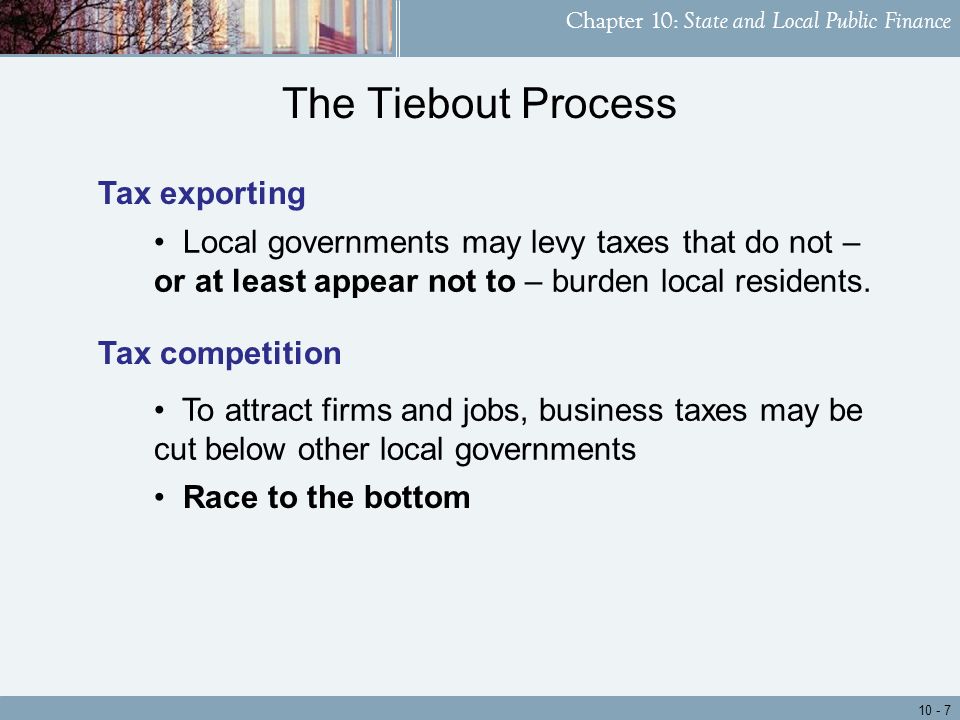 Chapter 10: State and Local Public Finance

The Tiebout Process

Tax exporting

• Local governments may levy taxes that do not – or at least appear not to – burden local residents.

Tax competition

• To attract firms and jobs, business taxes may be cut below other local governments

• Race to the bottom

10 - 7